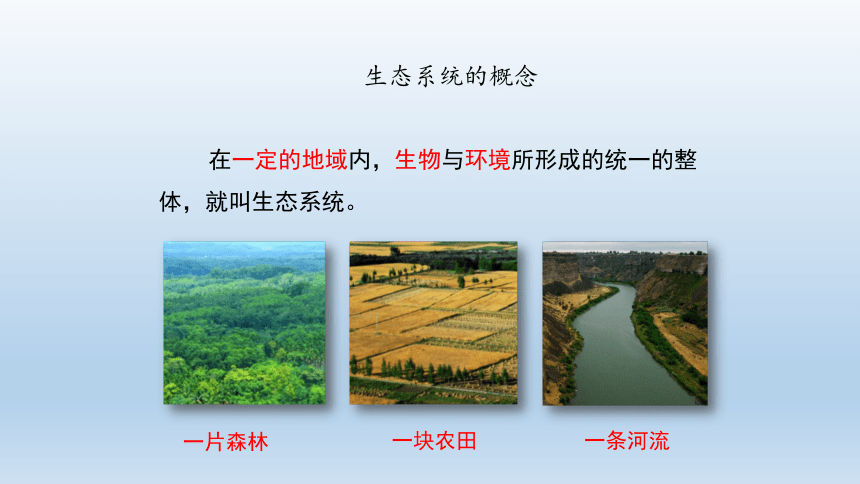 生态系统的概念

在一定的地域内，生物与环境所形成的统一的整体，就叫生态系统。

一片森林

一块农田

一条河流